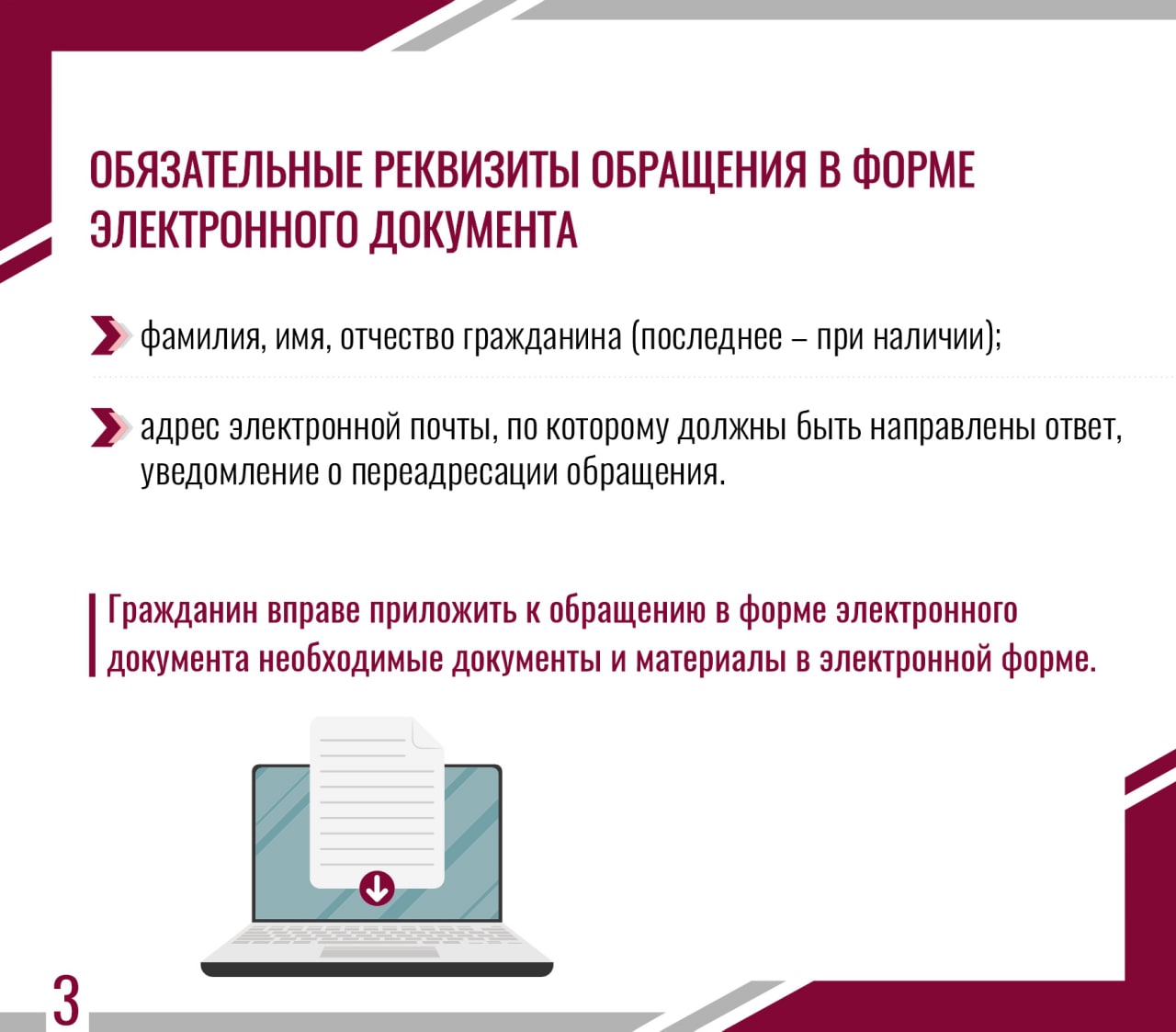 ОБЯЗАТЕЛЬНЫЕ РЕКВИЗИТЫ ОБРАЩЕНИЯ В ФОРМЕ ЭЛЕКТРОННОГО ДОКУМЕНТА

фамилия, имя, отчество гражданина (последнее – при наличии);

адрес электронной почты, по которому должны быть направлены ответ, уведомление о переадресации обращения.

Гражданин вправе приложить к обращению в форме электронного документа необходимые документы и материалы в электронной форме.

3